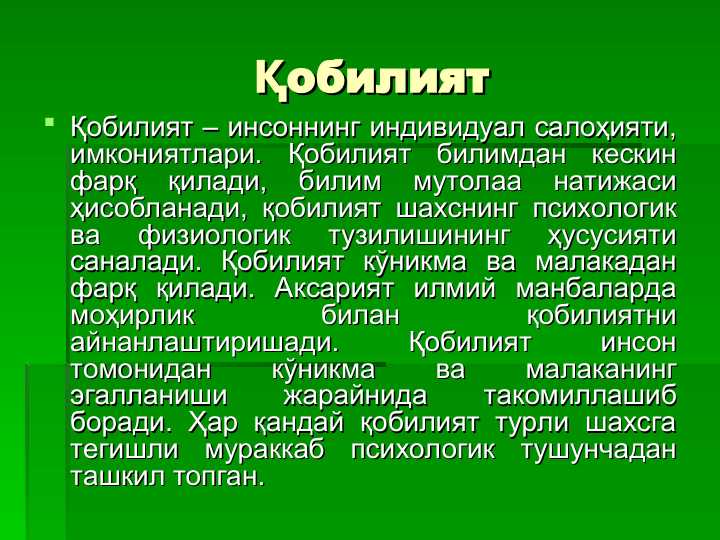 Қобилият

Қобилият – инсоннинг индивидуал салоҳияти, имкониятлари. Қобилият билимдан кескин фарқ қилади, билим мутолаа натижаси ҳисобланади, қобилият шахснинг психологик ва физиологик тузилишининг ҳусусияти саналади. Қобилият кўникма ва малакадан фарқ қилади. Аксарият илмий манбаларда моҳирлик билан қобилиятни айнанлаштиришади. Қобилият инсон томонидан кўникма ва малаканинг эгалланиши жарайнида такомиллашиб боради. Ҳар қандай қобилият турли шахсга тегишли мураккаб психологик тушунчадан ташкил топган.